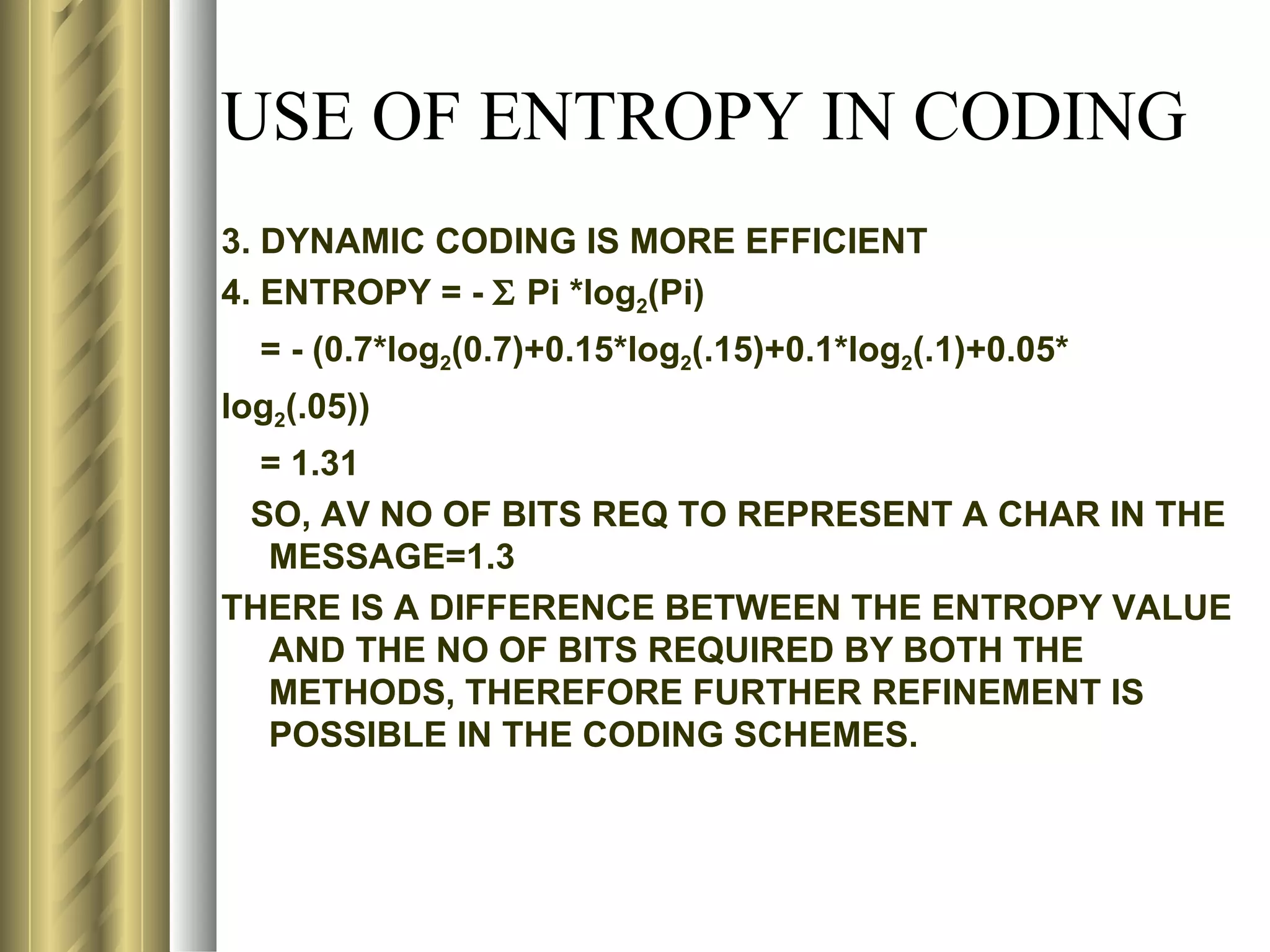 USE OF ENTROPY IN CODING

3. DYNAMIC CODING IS MORE EFFICIENT

4. ENTROPY = - $\Sigma$ Pi *$\log_2$(Pi)

= - (0.7*$\log_2$(0.7)+0.15*$\log_2$(.15)+0.1*$\log_2$(.1)+0.05* $\log_2$(.05))

= 1.31

SO, AV NO OF BITS REQ TO REPRESENT A CHAR IN THE MESSAGE=1.3

THERE IS A DIFFERENCE BETWEEN THE ENTROPY VALUE AND THE NO OF BITS REQUIRED BY BOTH THE METHODS, THEREFORE FURTHER REFINEMENT IS POSSIBLE IN THE CODING SCHEMES.